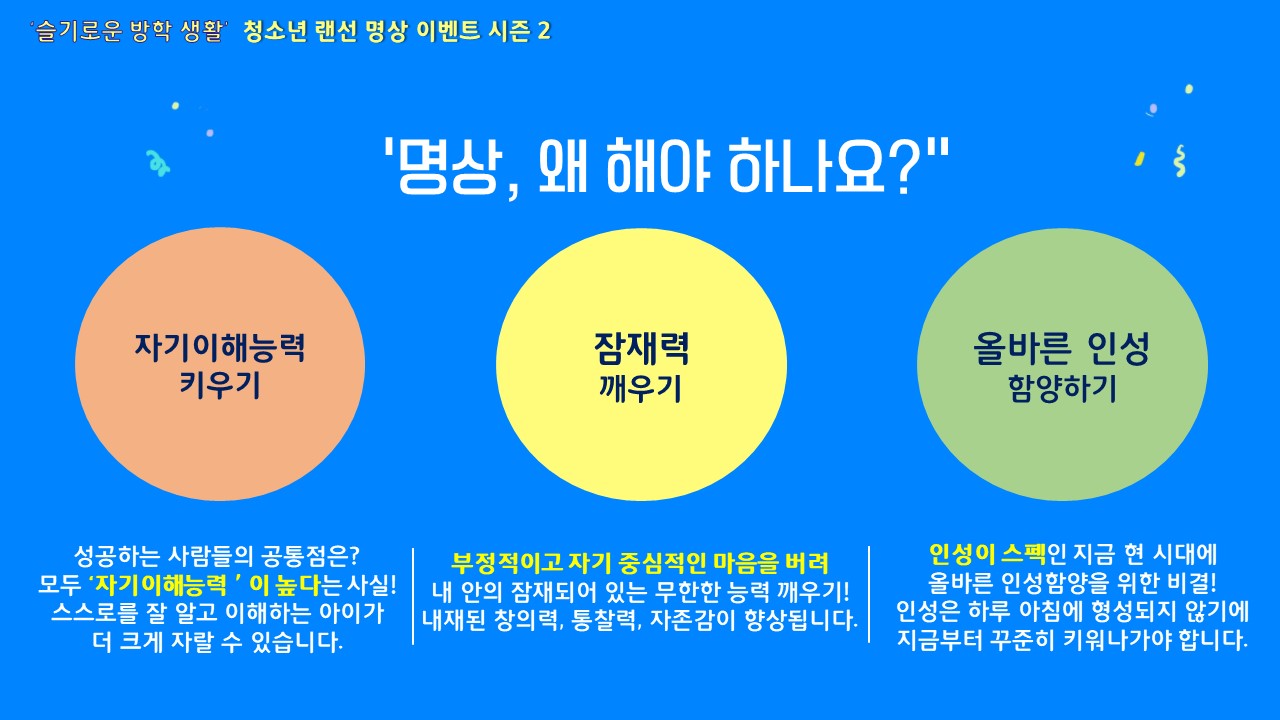 '슬기로운 방학 생활' 청소년 랜선 명상 이벤트 시즌 2

'명상, 왜 해야 하나요?"

자기이해능력 키우기

잠재력 깨우기

올바른 인성 함양하기

성공하는 사람들의 공통점은? 모두 '자기이해능력 ' 이 높다는 사실! 스스로를 잘 알고 이해하는 아이가 더 크게 자랄 수 있습니다.

부정적이고 자기 중심적인 마음을 버려 내 안의 잠재되어 있는 무한한 능력 깨우기! 내재된 창의력, 통찰력, 자존감이 향상됩니다.

인성이 스펙인 지금 현 시대에 올바른 인성함양을 위한 비결! 인성은 하루 아침에 형성되지 않기에 지금부터 꾸준히 키워나가야 합니다.